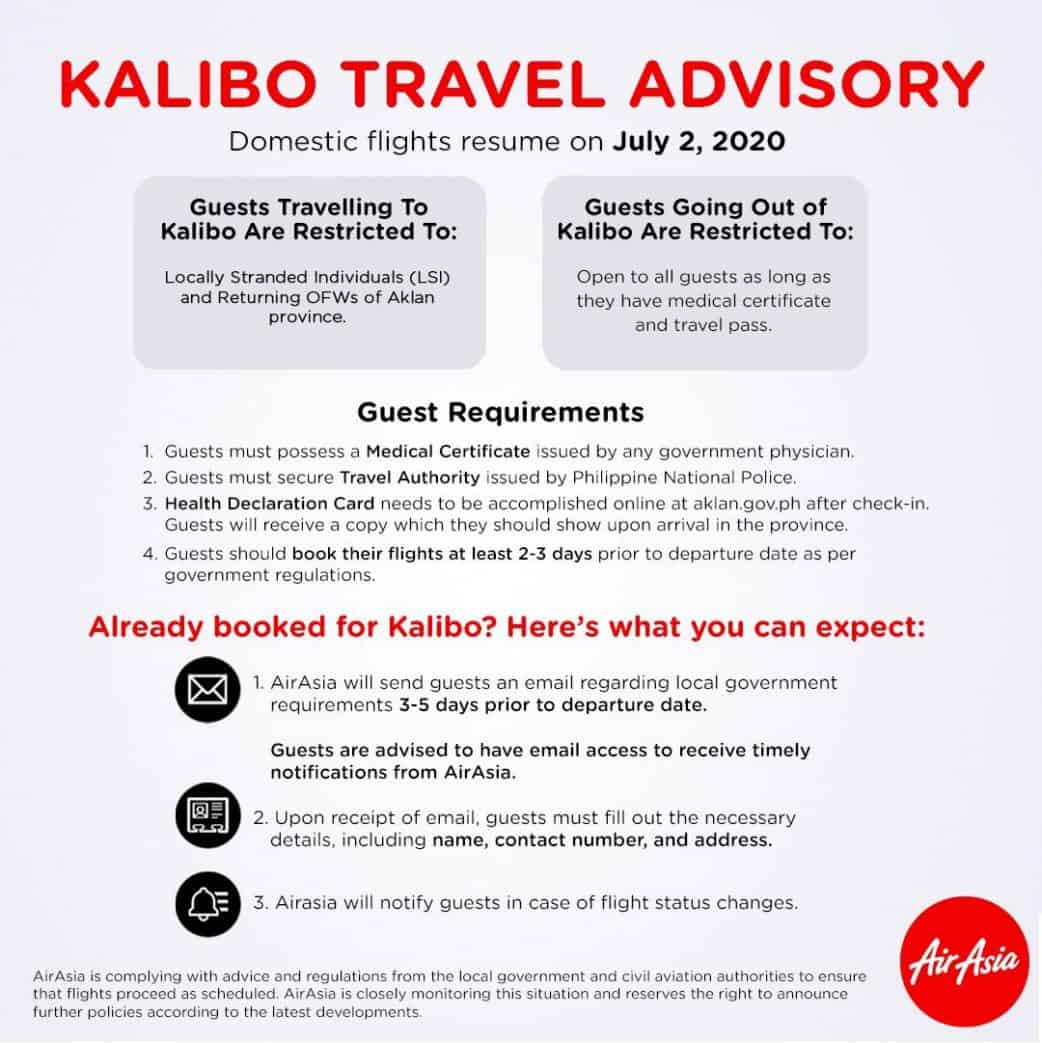 KALIBO TRAVEL ADVISORY

Domestic flights resume on July 2, 2020

Guests Travelling To Kalibo Are Restricted To:

Locally Stranded Individuals (LSI) and Returning OFWs of Aklan province.

Guests Going Out of Kalibo Are Restricted To:

Open to all guests as long as they have medical certificate and travel pass.

Guest Requirements

1. Guests must possess a Medical Certificate issued by any government physician.
2. Guests must secure Travel Authority issued by Philippine National Police.
3. Health Declaration Card needs to be accomplished online at aklan.gov.ph after check-in. Guests will receive a copy which they should show upon arrival in the province.
4. Guests should book their flights at least 2-3 days prior to departure date as per government regulations.

Already booked for Kalibo? Here's what you can expect:

1. AirAsia will send guests an email regarding local government requirements 3-5 days prior to departure date.

Guests are advised to have email access to receive timely notifications from AirAsia.

2. Upon receipt of email, guests must fill out the necessary details, including name, contact number, and address.

3. Airasia will notify guests in case of flight status changes.

AirAsia is complying with advice and regulations from the local government and civil aviation authorities to ensure that flights proceed as scheduled. AirAsia is closely monitoring this situation and reserves the right to announce further policies according to the latest developments.

AirAsia